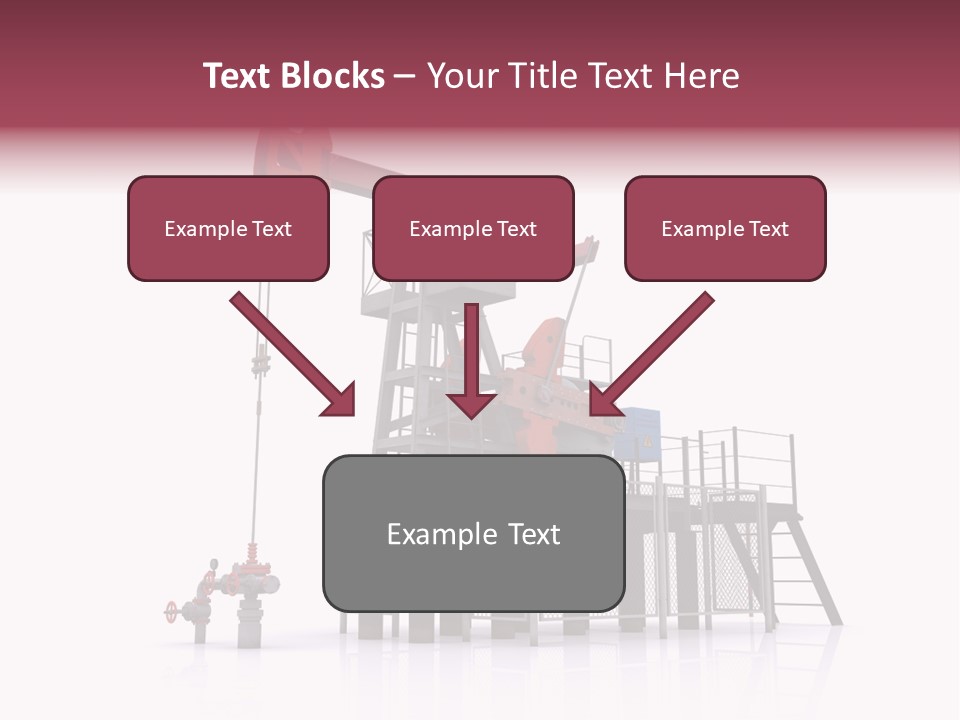 Text Blocks – Your Title Text Here

Example Text

Example Text

Example Text

Example Text